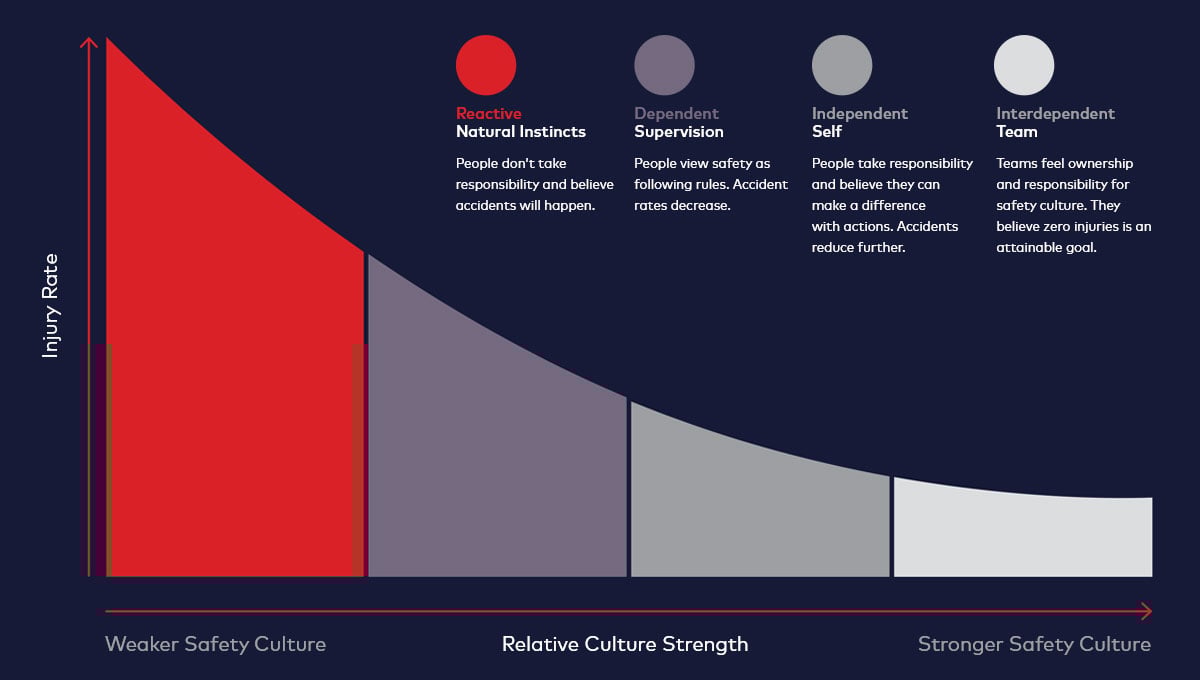 Reactive
Natural Instincts
People don't take responsibility and believe accidents will happen.

Dependent
Supervision
People view safety as following rules. Accident rates decrease.

Independent
Self
People take responsibility and believe they can make a difference with actions. Accidents reduce further.

Interdependent
Team
Teams feel ownership and responsibility for safety culture. They believe zero injuries is an attainable goal.

Injury Rate

Weaker Safety Culture

Relative Culture Strength

Stronger Safety Culture